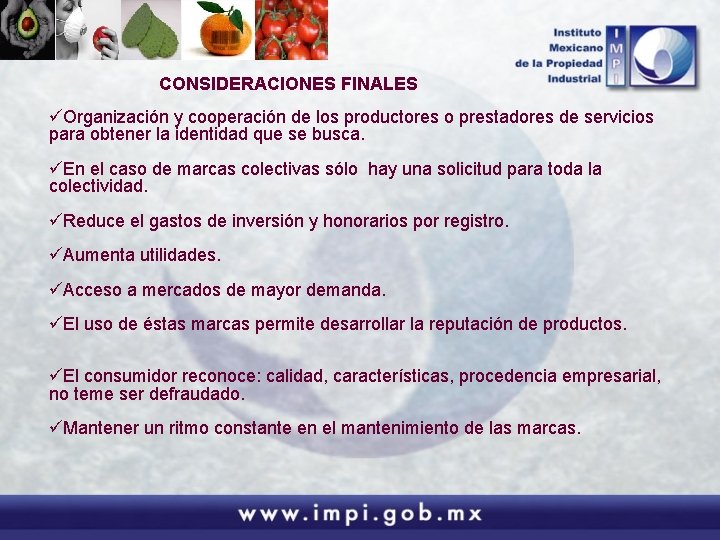 Instituto Mexicano de la Propiedad Industrial

IMPI

CONSIDERACIONES FINALES

✓Organización y cooperación de los productores o prestadores de servicios para obtener la identidad que se busca.

✓En el caso de marcas colectivas sólo hay una solicitud para toda la colectividad.

✓Reduce el gastos de inversión y honorarios por registro.

✓Aumenta utilidades.

✓Acceso a mercados de mayor demanda.

✓El uso de éstas marcas permite desarrollar la reputación de productos.

✓El consumidor reconoce: calidad, características, procedencia empresarial, no teme ser defraudado.

✓Mantener un ritmo constante en el mantenimiento de las marcas.

www.impi.gob.mx